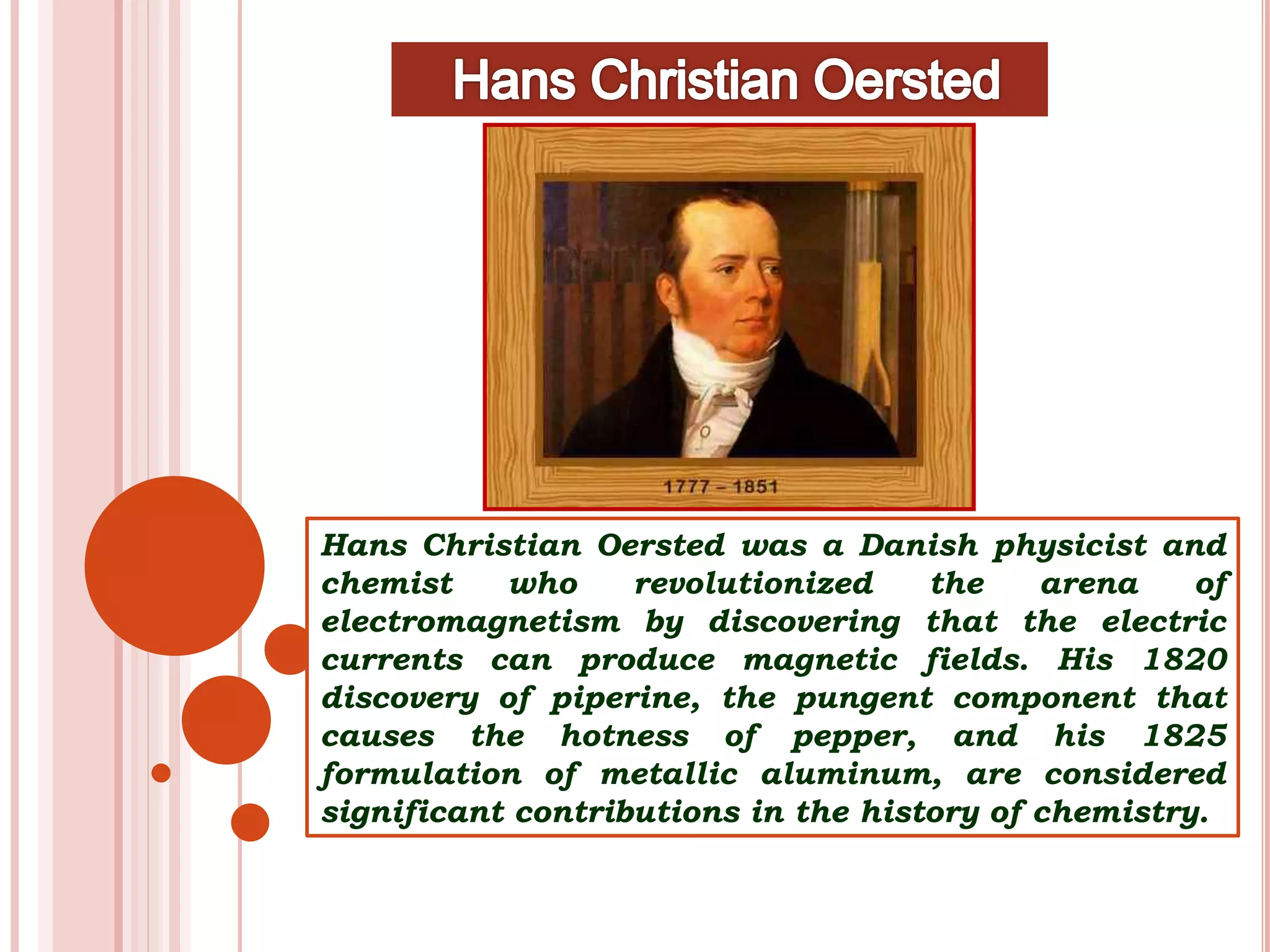 Hans Christian Oersted

1777 – 1851

Hans Christian Oersted was a Danish physicist and chemist who revolutionized the arena of electromagnetism by discovering that the electric currents can produce magnetic fields. His 1820 discovery of piperine, the pungent component that causes the hotness of pepper, and his 1825 formulation of metallic aluminum, are considered significant contributions in the history of chemistry.